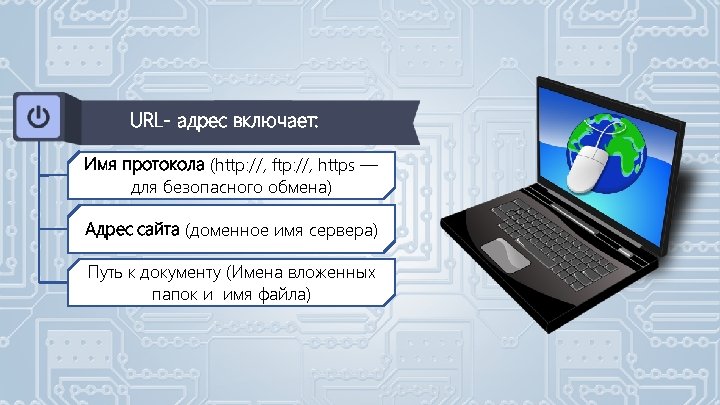 URL- адрес включает:

Имя протокола (http://, ftp://, https — для безопасного обмена)

Адрес сайта (доменное имя сервера)

Путь к документу (Имена вложенных папок и имя файла)